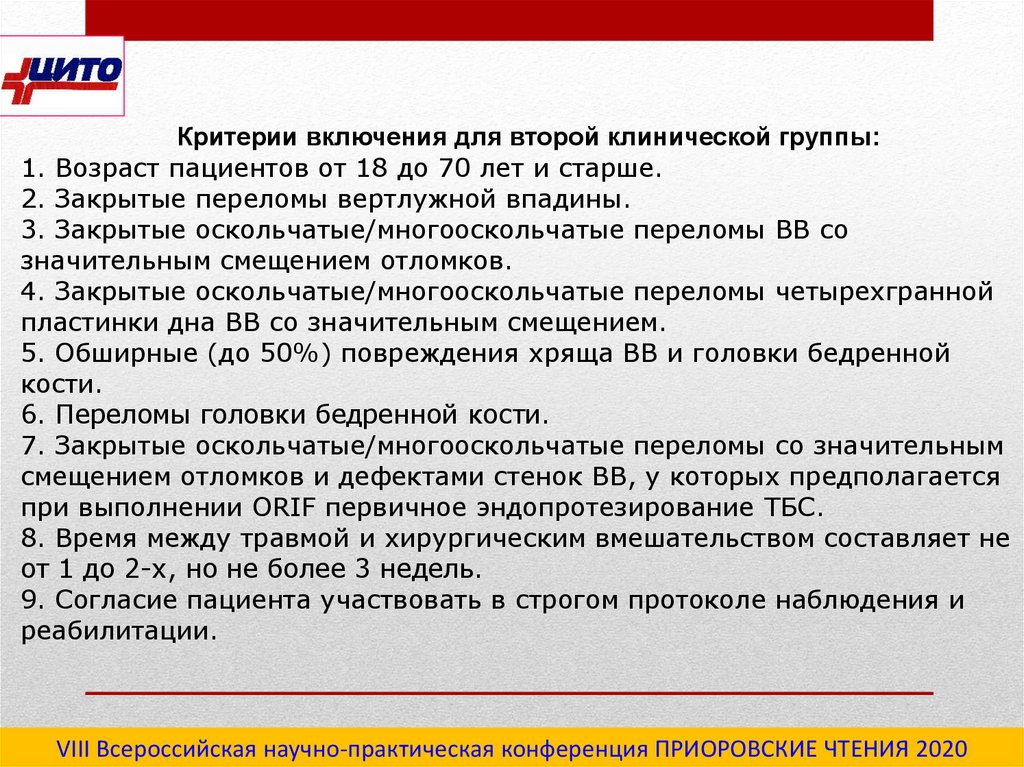 ЦИТО

Критерии включения для второй клинической группы:
1. Возраст пациентов от 18 до 70 лет и старше.
2. Закрытые переломы вертлужной впадины.
3. Закрытые оскольчатые/многооскольчатые переломы ВВ со значительным смещением отломков.
4. Закрытые оскольчатые/многооскольчатые переломы четырехгранной пластинки дна ВВ со значительным смещением.
5. Обширные (до 50%) повреждения хряща ВВ и головки бедренной кости.
6. Переломы головки бедренной кости.
7. Закрытые оскольчатые/многооскольчатые переломы со значительным смещением отломков и дефектами стенок ВВ, у которых предполагается при выполнении ORIF первичное эндопротезирование ТБС.
8. Время между травмой и хирургическим вмешательством составляет не от 1 до 2-х, но не более 3 недель.
9. Согласие пациента участвовать в строгом протоколе наблюдения и реабилитации.

VIII Всероссийская научно-практическая конференция ПРИОРОВСКИЕ ЧТЕНИЯ 2020